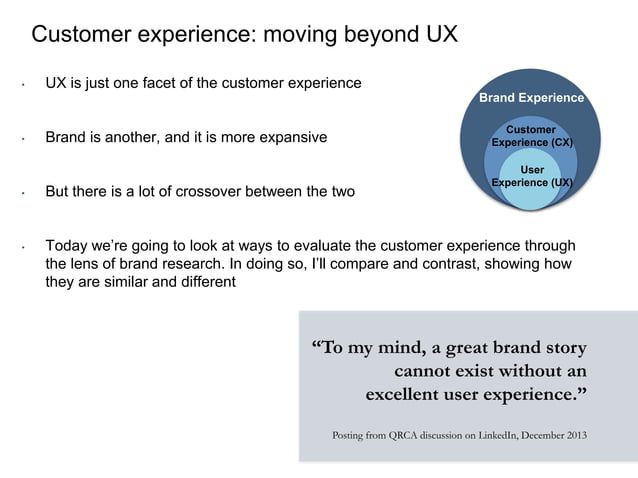 Customer experience: moving beyond UX

• UX is just one facet of the customer experience

• Brand is another, and it is more expansive

• But there is a lot of crossover between the two

• Today we're going to look at ways to evaluate the customer experience through the lens of brand research. In doing so, I'll compare and contrast, showing how they are similar and different

Brand Experience

Customer Experience (CX)

User Experience (UX)

"To my mind, a great brand story cannot exist without an excellent user experience."

Posting from QRCA discussion on LinkedIn, December 2013